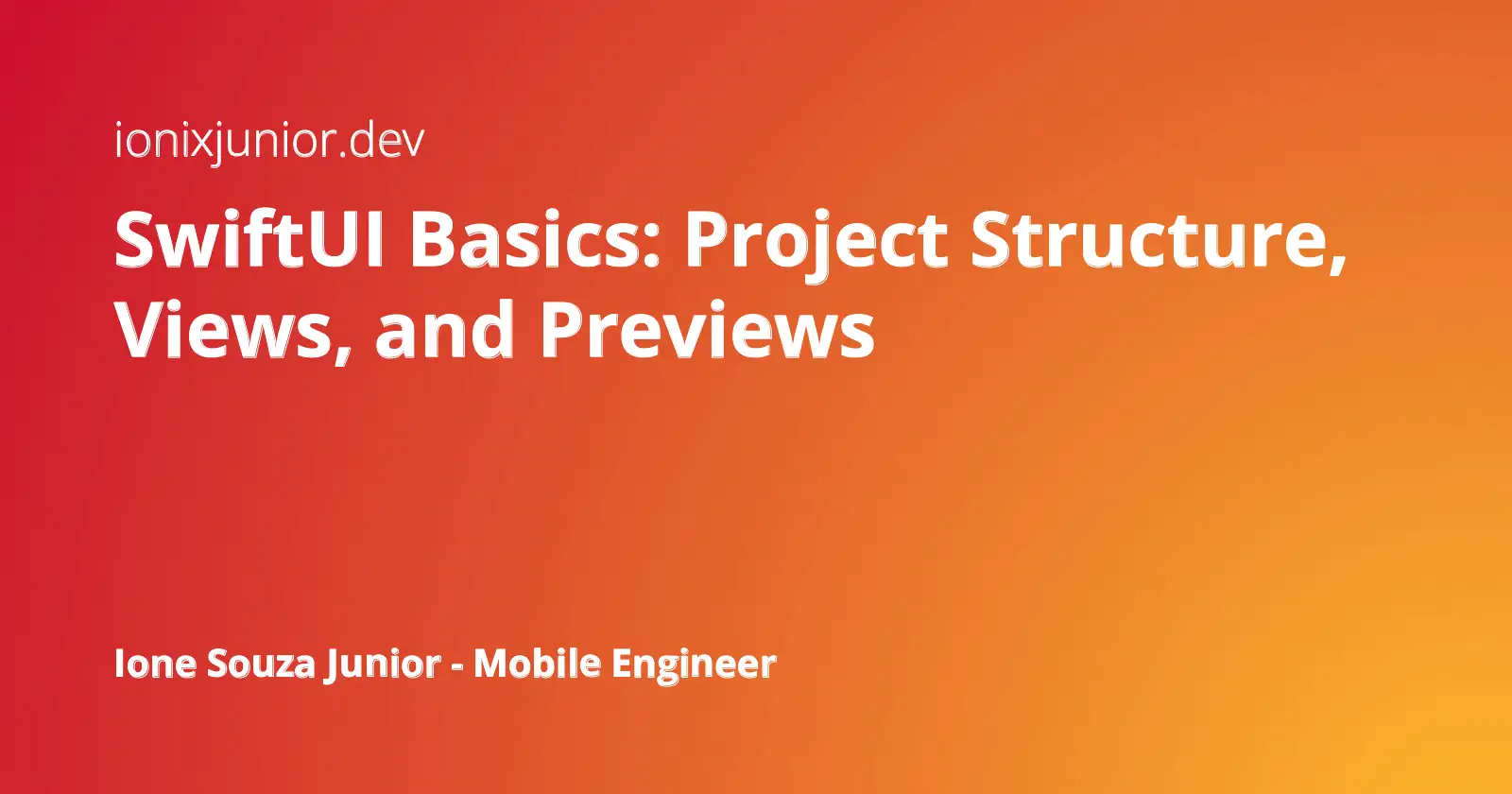 ionixjunior.dev

SwiftUI Basics: Project Structure, Views, and Previews

Ione Souza Junior - Mobile Engineer